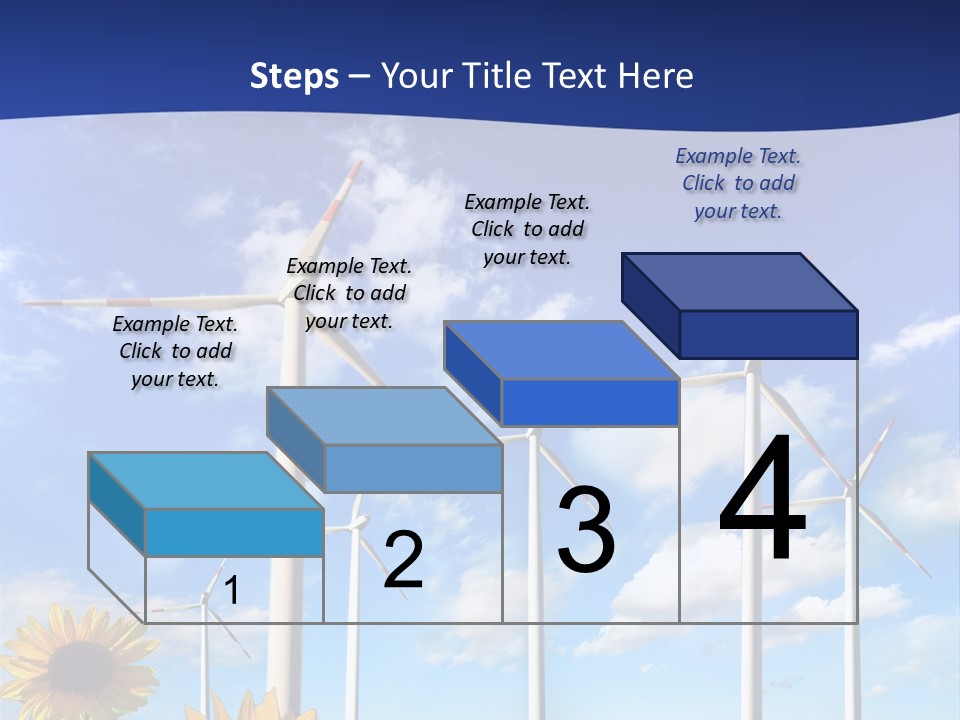 Steps – Your Title Text Here

Example Text. Click to add your text.

Example Text. Click to add your text.

Example Text. Click to add your text.

Example Text. Click to add your text.

1

2

3

4